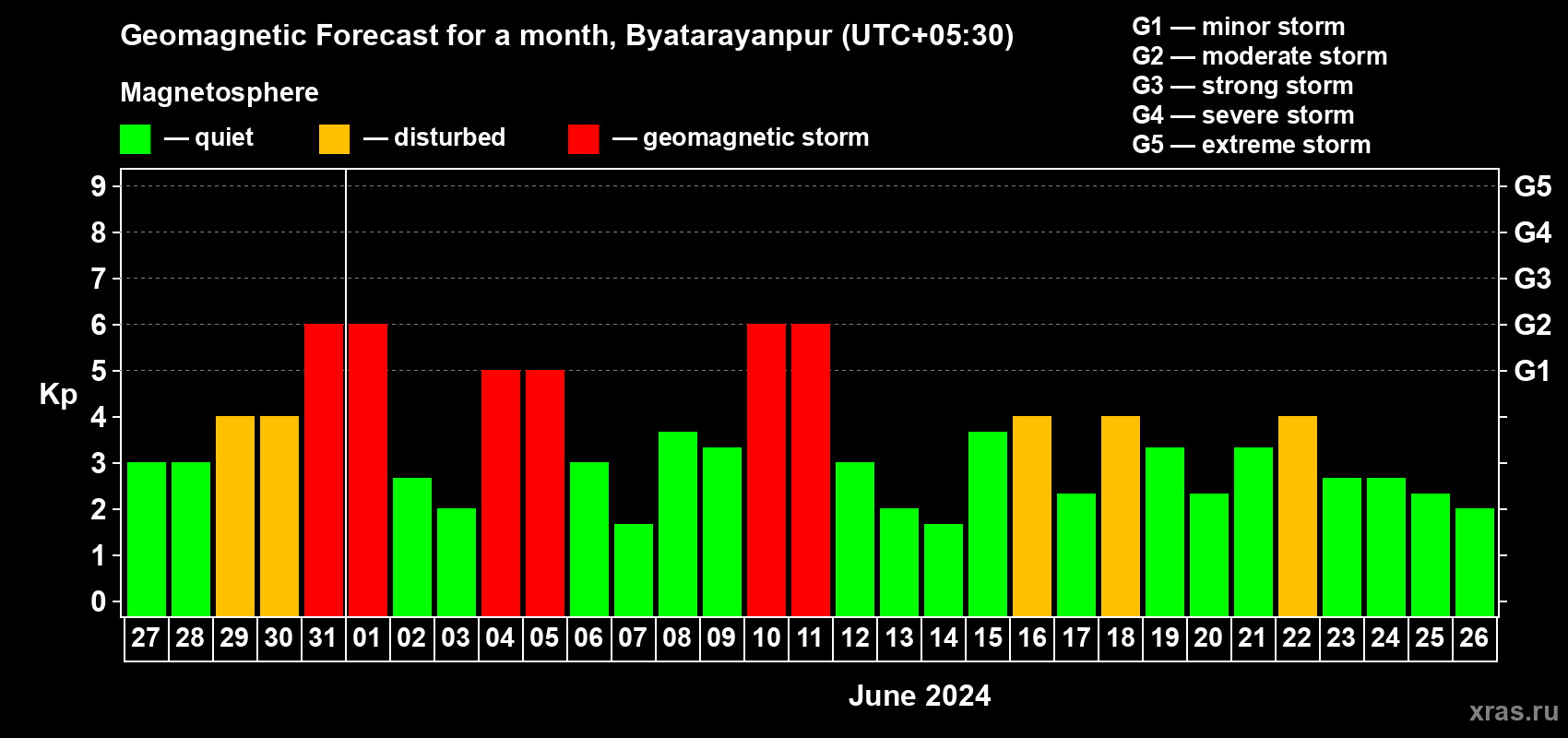 Geomagnetic Forecast for a month, Byatarayanpur (UTC+05:30)

Magnetosphere

— quiet — disturbed — geomagnetic storm

G1 — minor storm
G2 — moderate storm
G3 — strong storm
G4 — severe storm
G5 — extreme storm

Kp

9
8
7
6
5
4
3
2
1
0

G5
G4
G3
G2
G1

27 28 29 30 31 01 02 03 04 05 06 07 08 09 10 11 12 13 14 15 16 17 18 19 20 21 22 23 24 25 26

June 2024

xras.ru